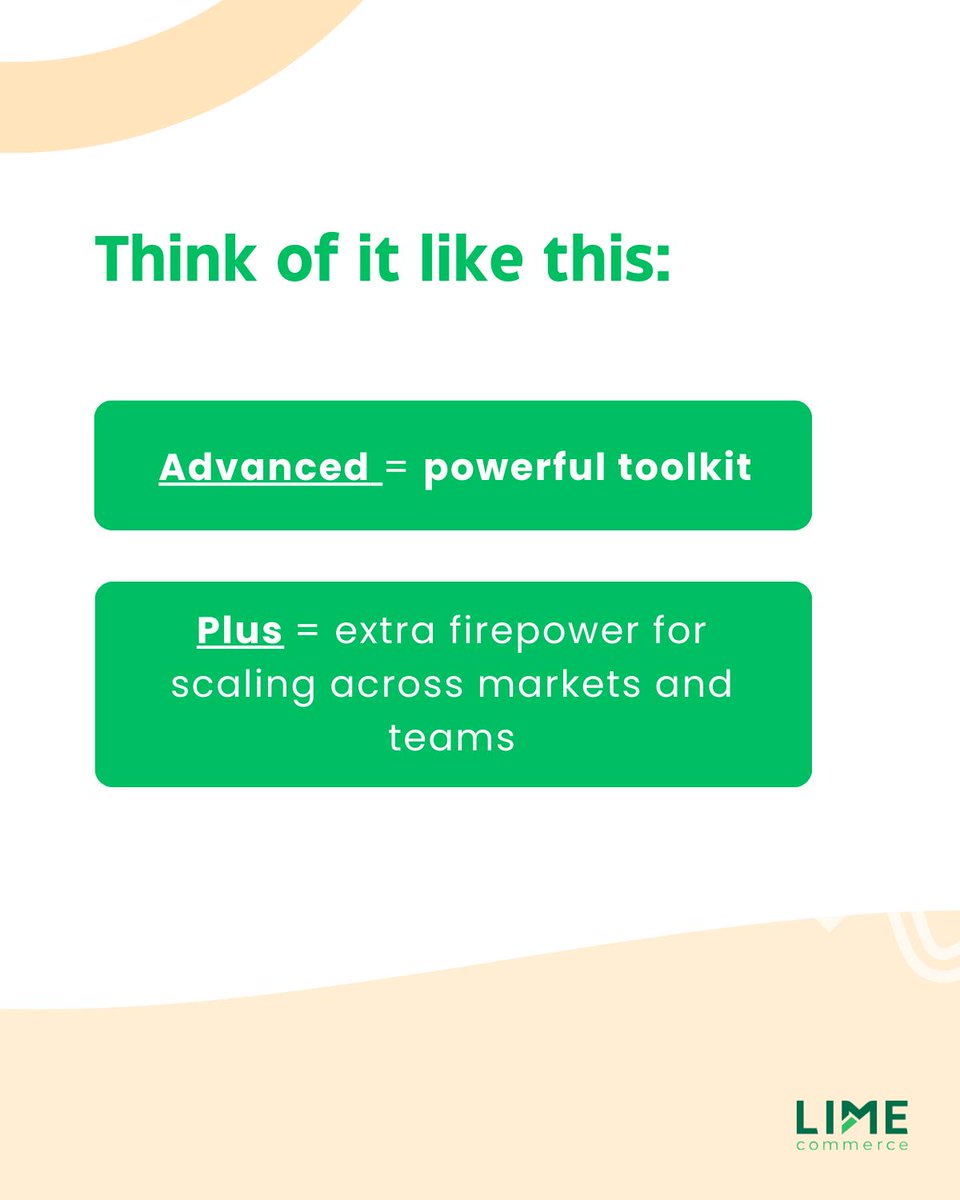 Think of it like this:

Advanced = powerful toolkit

Plus = extra firepower for scaling across markets and teams

LIME
commerce